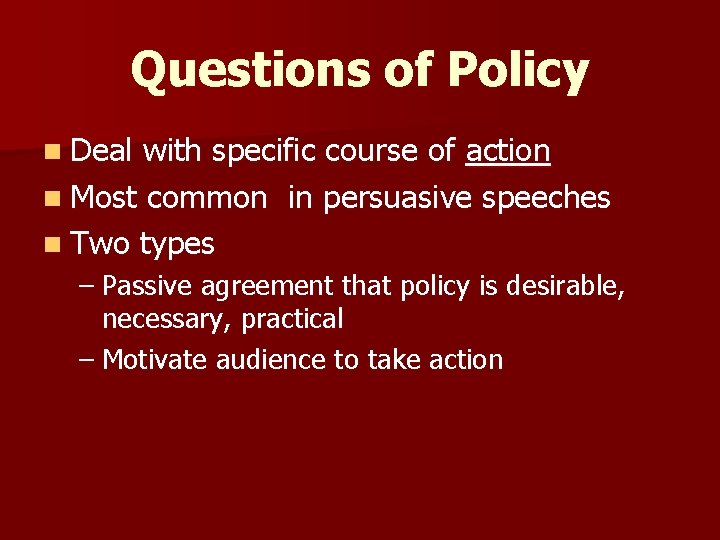 Questions of Policy

- Deal with specific course of action
- Most common  in persuasive speeches
- Two types
  – Passive agreement that policy is desirable, necessary, practical
  – Motivate audience to take action